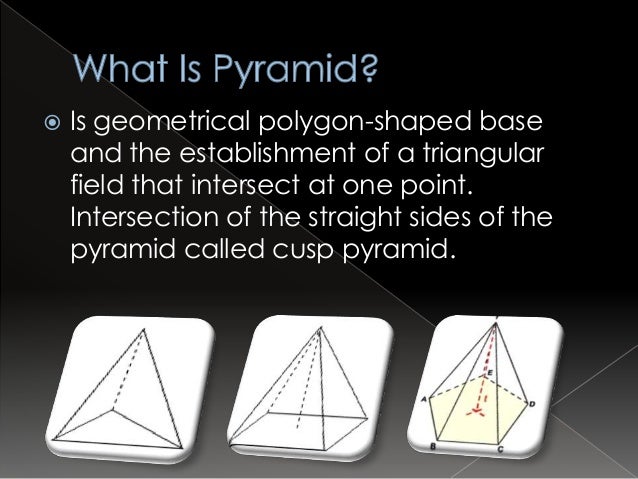 What Is Pyramid?

Is geometrical polygon-shaped base and the establishment of a triangular field that intersect at one point. Intersection of the straight sides of the pyramid called cusp pyramid.

E
A
D
B
C